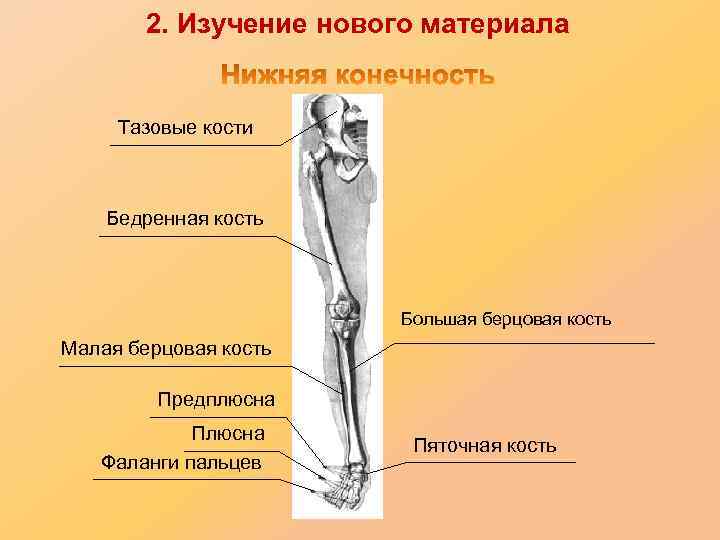 2. Изучение нового материала

Нижняя конечность

Тазовые кости

Бедренная кость

Большая берцовая кость

Малая берцовая кость

Предплюсна

Плюсна

Пяточная кость

Фаланги пальцев